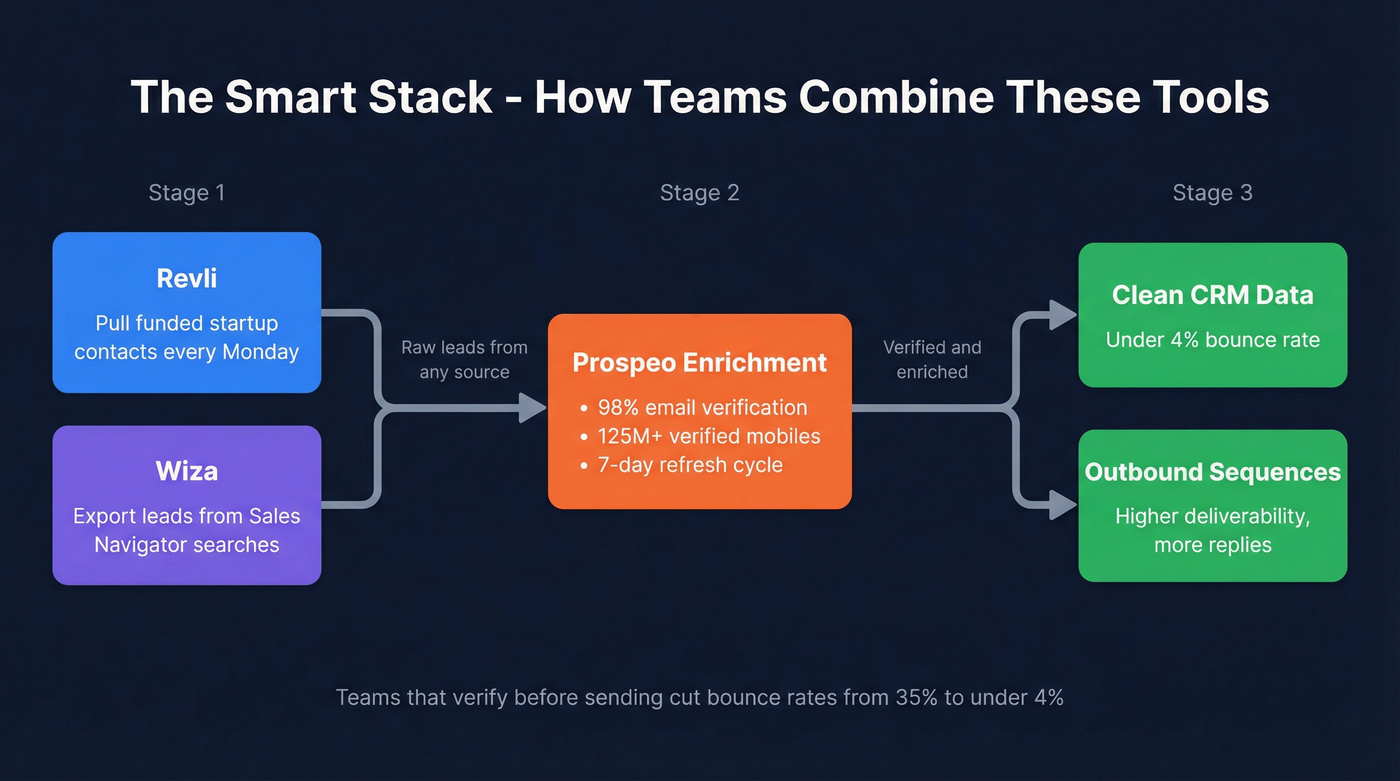 The Smart Stack - How Teams Combine These Tools

Stage 1

Revli

Pull funded startup contacts every Monday

Wiza

Export leads from Sales Navigator searches

Raw leads from any source

Stage 2

Prospeo Enrichment

• 98% email verification
• 125M+ verified mobiles
• 7-day refresh cycle

Verified and enriched

Stage 3

Clean CRM Data

Under 4% bounce rate

Outbound Sequences

Higher deliverability, more replies

Teams that verify before sending cut bounce rates from 35% to under 4%